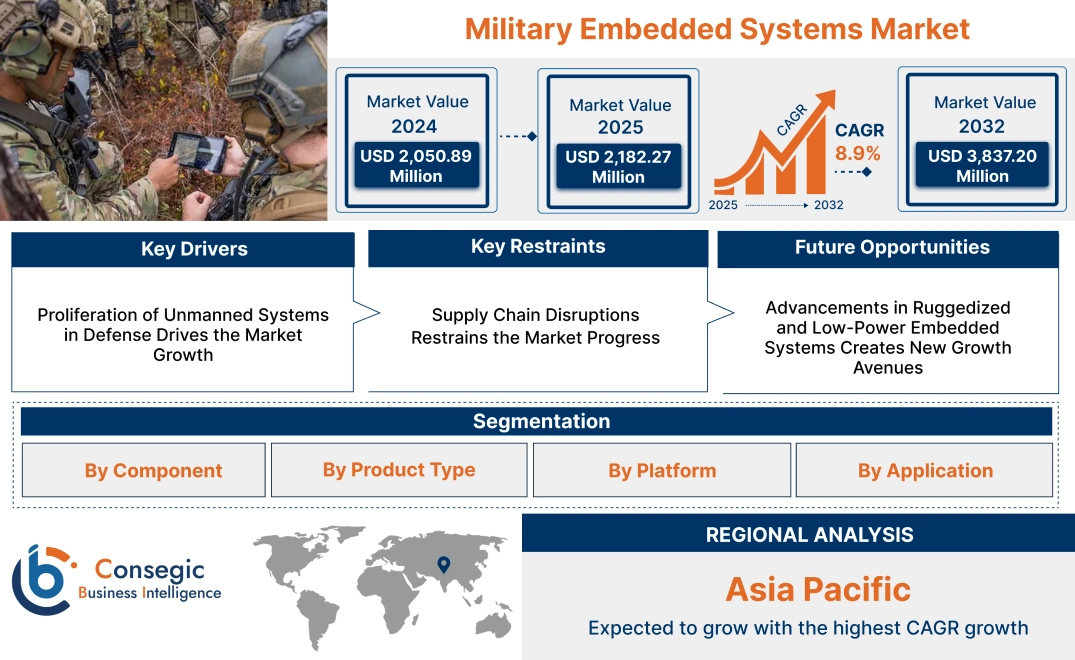 Military Embedded Systems Market

Market Value
2024
USD 2,050.89 Million

Market Value
2025
USD 2,182.27 Million

CAGR
CAGR
8.9%
2025 2032

Market Value
2032
USD 3,837.20 Million

Key Drivers
Proliferation of Unmanned Systems in Defense Drives the Market Growth

Key Restraints
Supply Chain Disruptions Restrains the Market Progress

Future Opportunities
Advancements in Ruggedized and Low-Power Embedded Systems Creates New Growth Avenues

Segmentation
By Component
By Product Type
By Platform
By Application

Consegic
Business Intelligence

REGIONAL ANALYSIS
Asia Pacific
Expected to grow with the highest CAGR growth